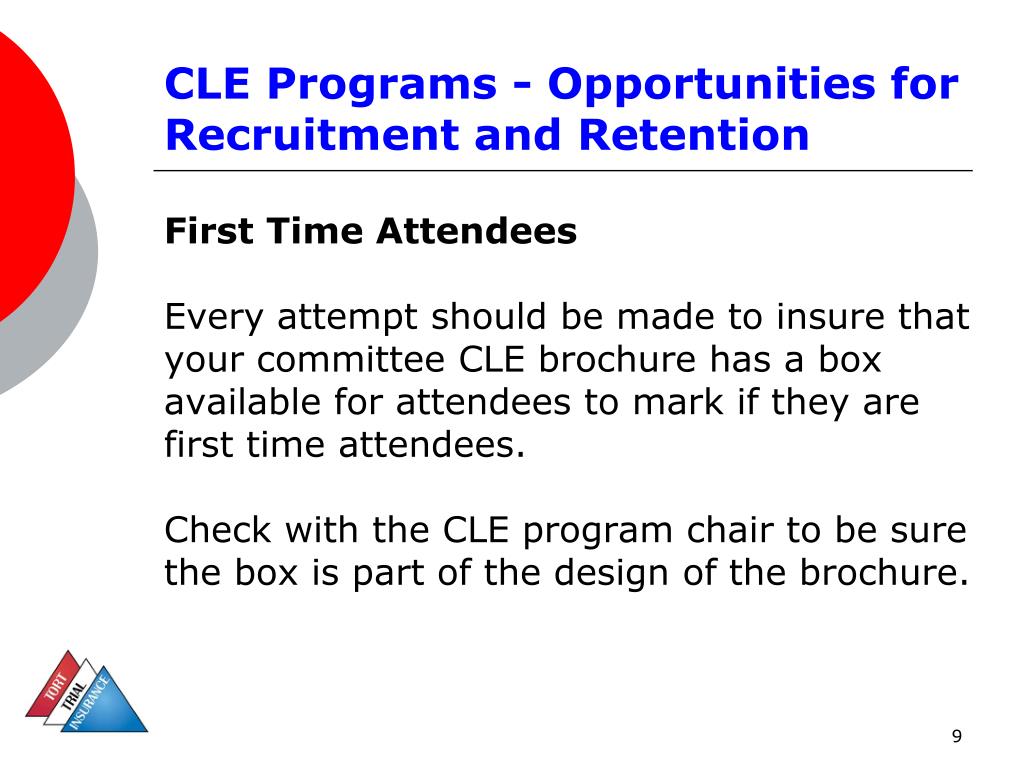 CLE Programs - Opportunities for Recruitment and Retention

First Time Attendees

Every attempt should be made to insure that your committee CLE brochure has a box available for attendees to mark if they are first time attendees.

Check with the CLE program chair to be sure the box is part of the design of the brochure.

TORT
TRIAL
INSURANCE

9